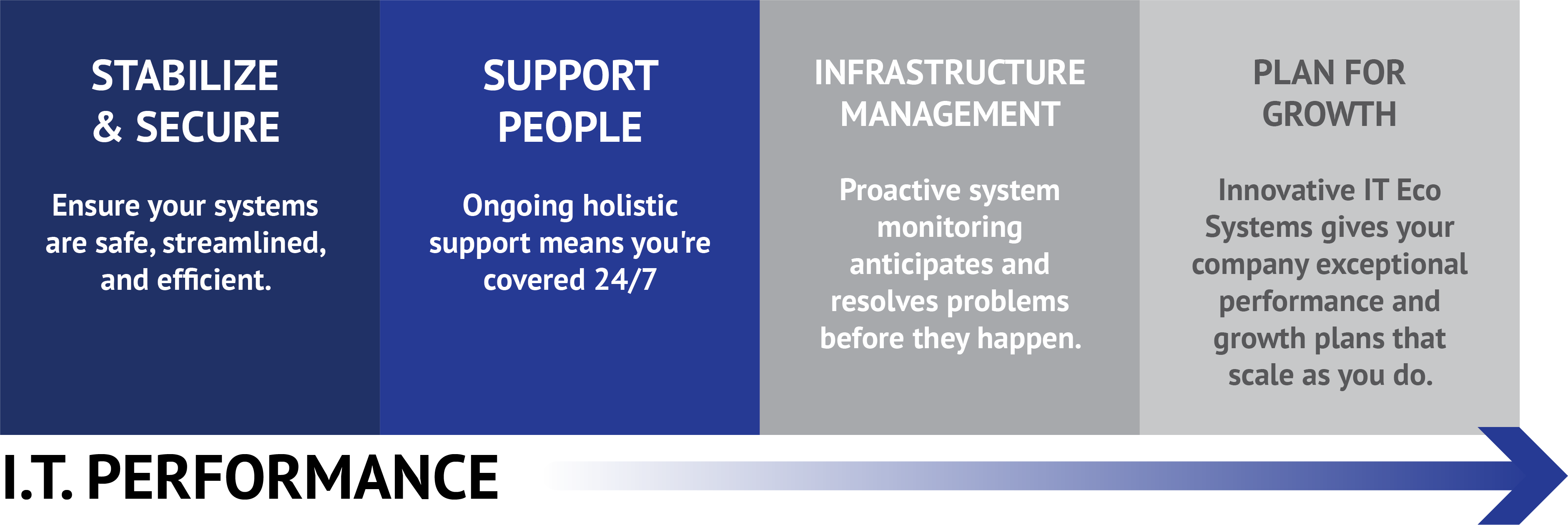 STABILIZE & SECURE

Ensure your systems are safe, streamlined, and efficient.

SUPPORT PEOPLE

Ongoing holistic support means you're covered 24/7

INFRASTRUCTURE MANAGEMENT

Proactive system monitoring anticipates and resolves problems before they happen.

PLAN FOR GROWTH

Innovative IT Eco Systems gives your company exceptional performance and growth plans that scale as you do.

I.T. PERFORMANCE